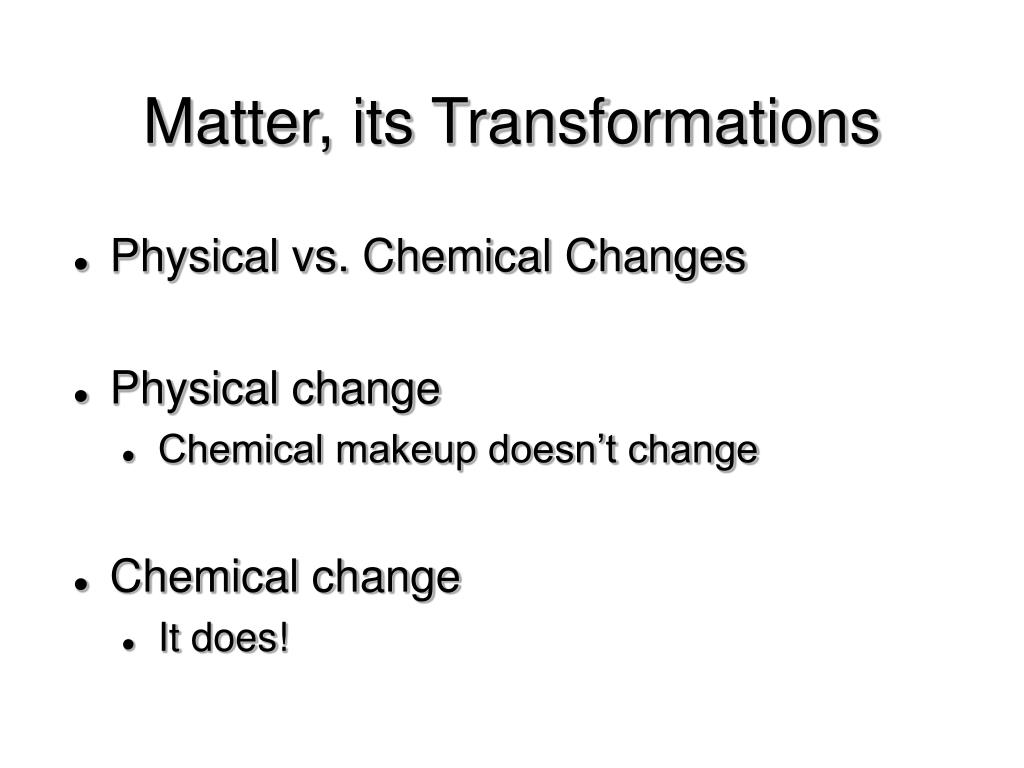 Matter, its Transformations

- Physical vs. Chemical Changes

- Physical change
  - Chemical makeup doesn’t change

- Chemical change
  - It does!